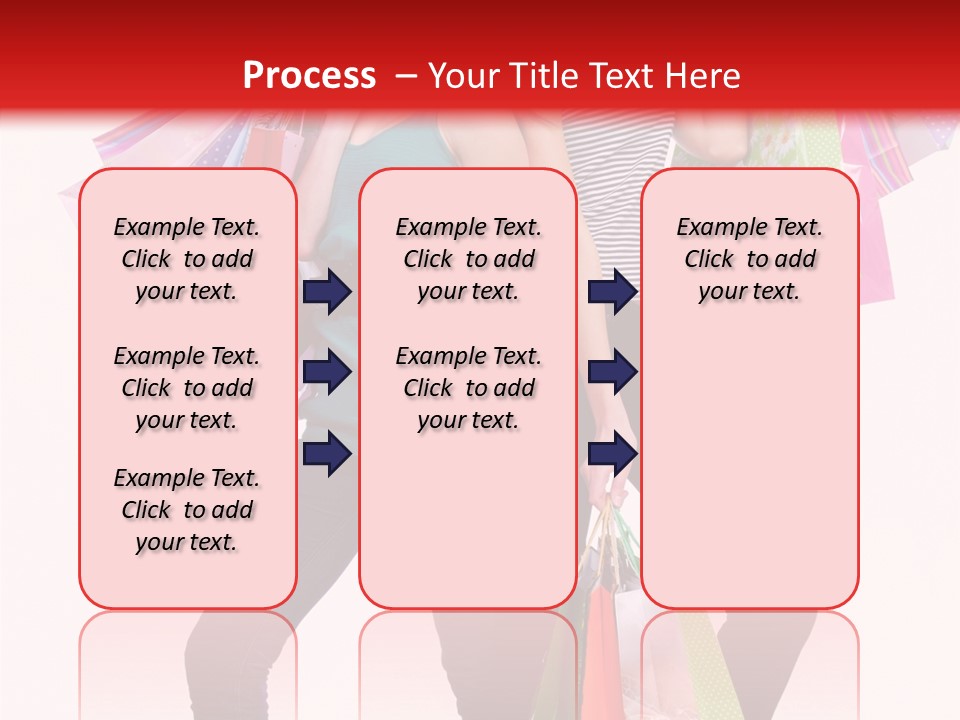 Process – Your Title Text Here

Example Text. Click to add your text.

Example Text. Click to add your text.

Example Text. Click to add your text.

Example Text. Click to add your text.

Example Text. Click to add your text.

Example Text. Click to add your text.